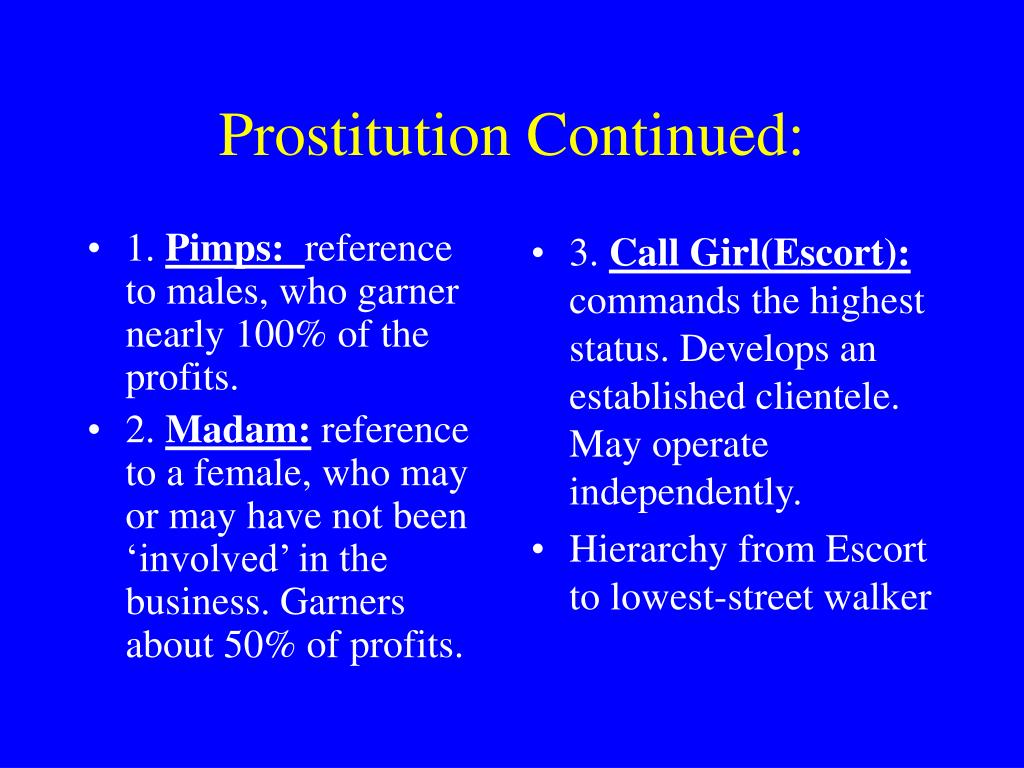 Prostitution Continued:

• 1. Pimps: reference to males, who garner nearly 100% of the profits.
• 2. Madam: reference to a female, who may or may have not been ‘involved’ in the business. Garners about 50% of profits.

• 3. Call Girl(Escort): commands the highest status. Develops an established clientele. May operate independently.
• Hierarchy from Escort to lowest-street walker